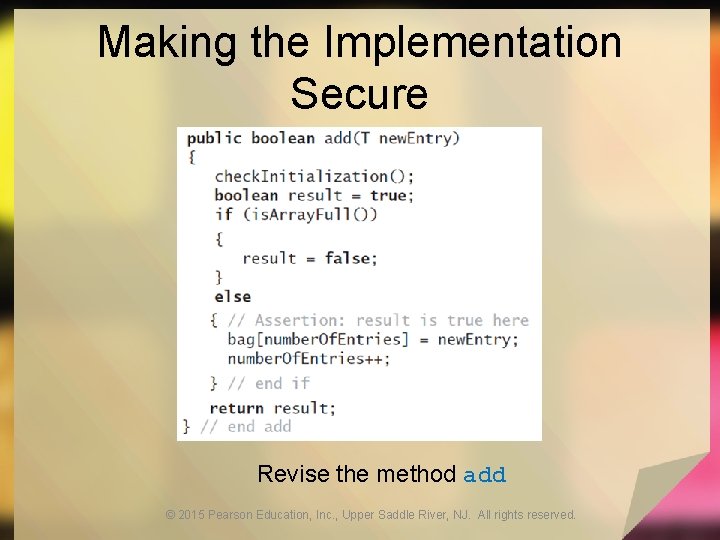 Making the Implementation Secure

public boolean add(T newEntry)
{
   checkInitialization();
   boolean result = true;
   if (isArrayFull())
   {
      result = false;
   }
   else
   { // Assertion: result is true here
     bag[numberOfEntries] = newEntry;
     numberOfEntries++;
   } // end if
   return result;
} // end add

Revise the method add

© 2015 Pearson Education, Inc., Upper Saddle River, NJ. All rights reserved.